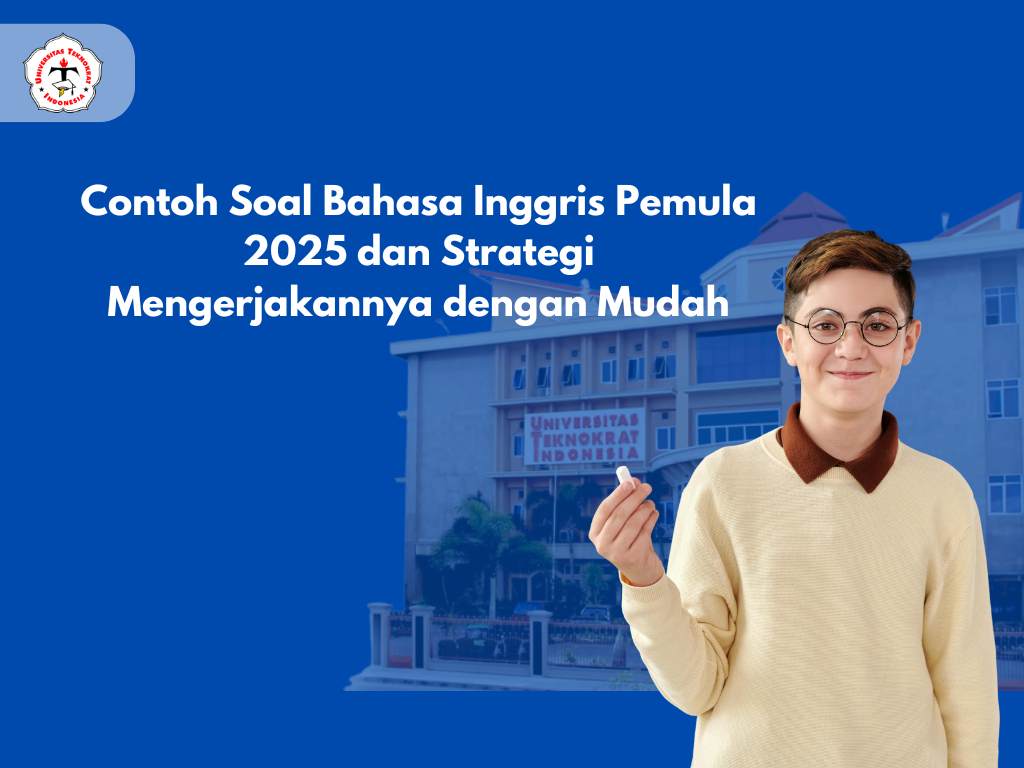 UNIVERSITAS TEKNOKRAT INDONESIA

Contoh Soal Bahasa Inggris Pemula 2025 dan Strategi Mengerjakannya dengan Mudah

UNIVERSITAS TEKNOKRAT INDONESIA